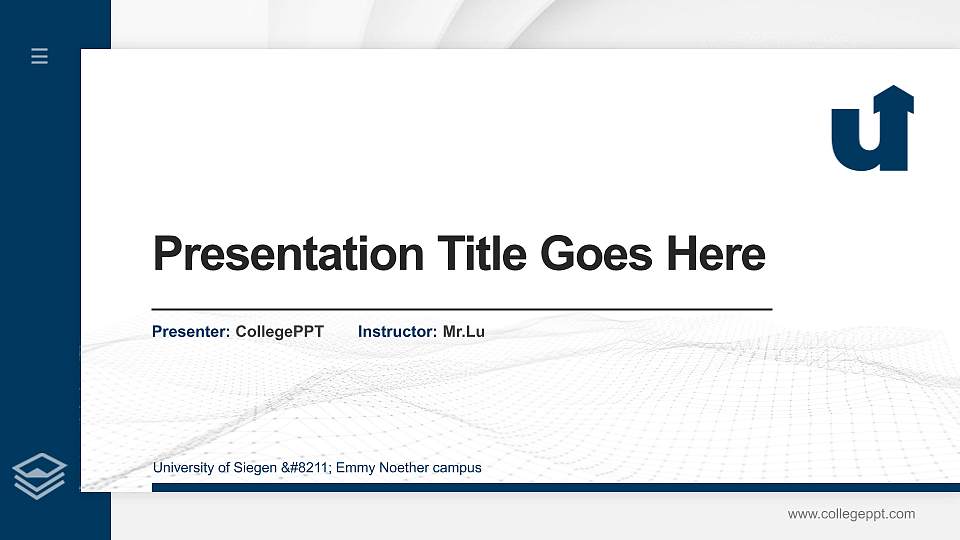 Presentation Title Goes Here

Presenter: CollegePPT Instructor: Mr.Lu

University of Siegen &#8211; Emmy Noether campus

www.collegeppt.com